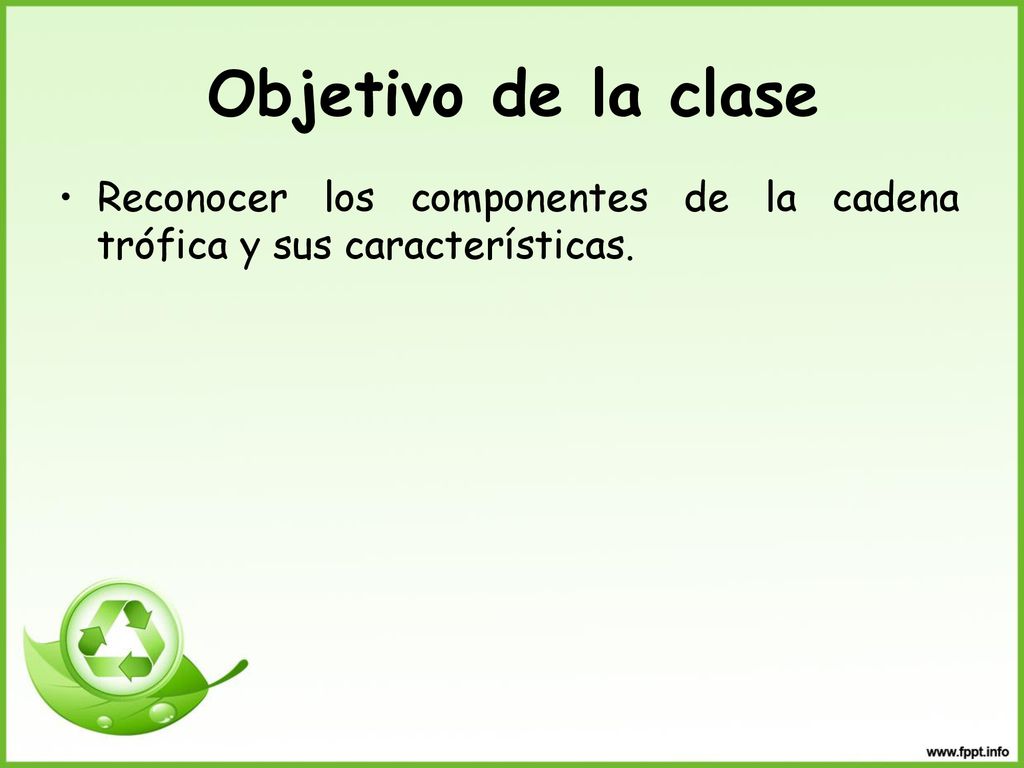 Objetivo de la clase

• Reconocer los componentes de la cadena trófica y sus características.

www.fppt.info